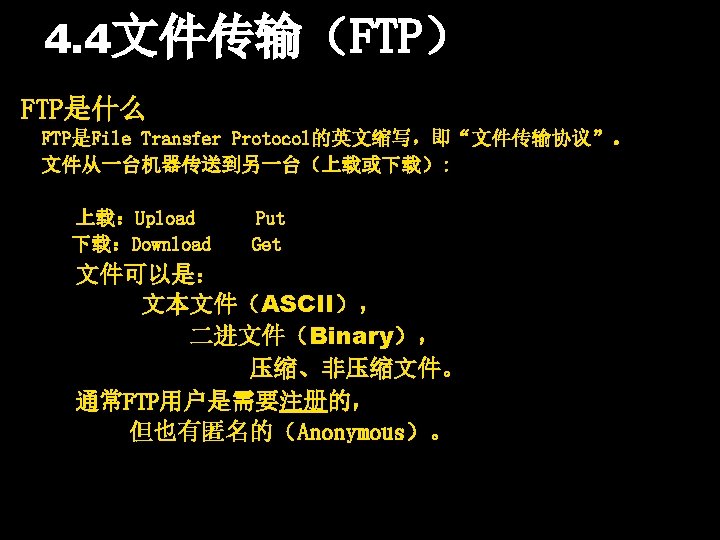 4.4文件传输（FTP）

FTP是什么

FTP是File Transfer Protocol的英文缩写，即“文件传输协议”。

文件从一台机器传送到另一台（上载或下载）：

上载：Upload Put

下载：Download Get

文件可以是：

文本文件（ASCII），

二进文件（Binary），

压缩、非压缩文件。

通常FTP用户是需要注册的，

但也有匿名的（Anonymous）。